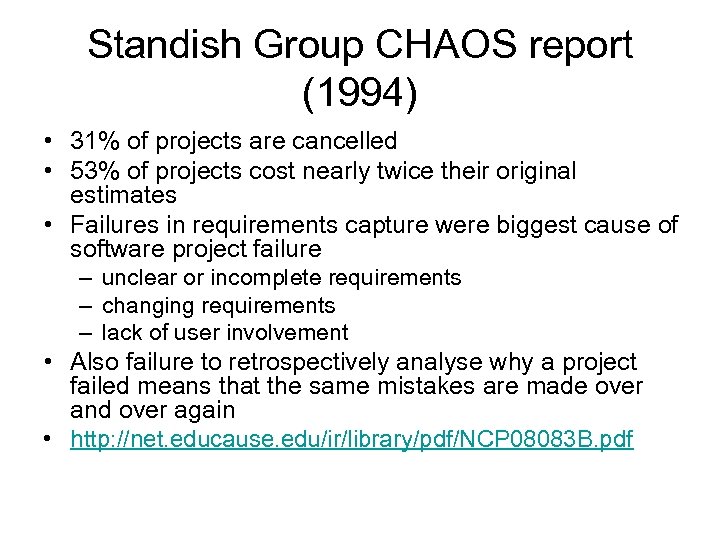 Standish Group CHAOS report (1994)

• 31% of projects are cancelled
• 53% of projects cost nearly twice their original estimates
• Failures in requirements capture were biggest cause of software project failure
  – unclear or incomplete requirements
  – changing requirements
  – lack of user involvement
• Also failure to retrospectively analyse why a project failed means that the same mistakes are made over and over again
• http://net.educause.edu/ir/library/pdf/NCP08083B.pdf